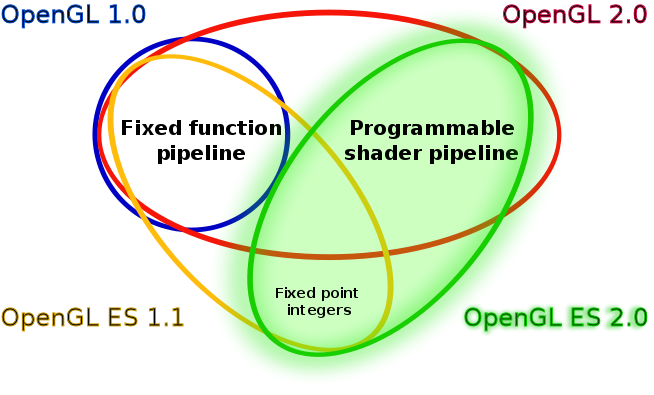 OpenGL 1.0

OpenGL 2.0

Fixed function pipeline

Programmable shader pipeline

Fixed point integers

OpenGL ES 1.1

OpenGL ES 2.0